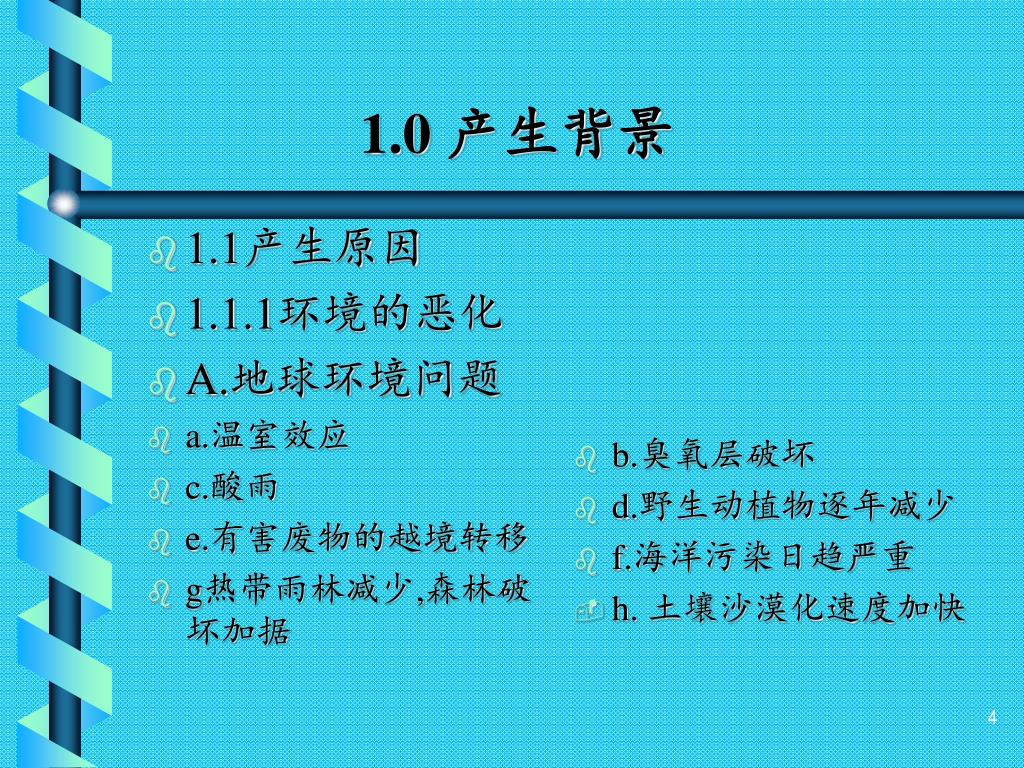 1.0 产生背景

1.1产生原因

1.1.1环境的恶化

A.地球环境问题

a.温室效应

c.酸雨

e.有害废物的越境转移

g热带雨林减少,森林破坏加据

b.臭氧层破坏

d.野生动植物逐年减少

f.海洋污染日趋严重

h. 土壤沙漠化速度加快

4